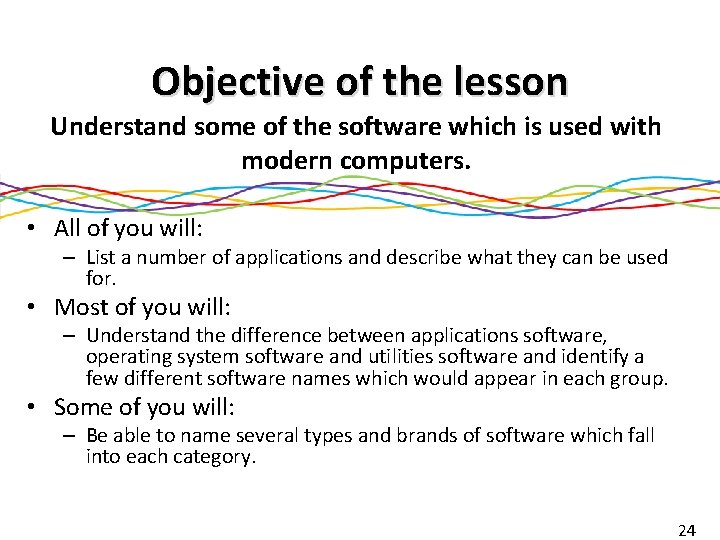 Objective of the lesson

Understand some of the software which is used with modern computers.

• All of you will:
– List a number of applications and describe what they can be used for.

• Most of you will:
– Understand the difference between applications software, operating system software and utilities software and identify a few different software names which would appear in each group.

• Some of you will:
– Be able to name several types and brands of software which fall into each category.

24